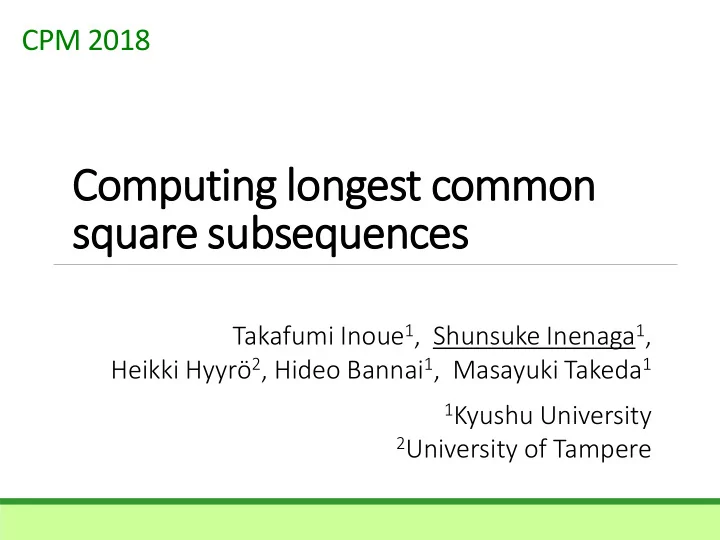 CPM 2018

Computing longest common square subsequences

Takafumi Inoue$^1$, Shunsuke Inenaga$^1$, Heikki Hyyrö$^2$, Hideo Bannai$^1$, Masayuki Takeda$^1$

$^1$Kyushu University
$^2$University of Tampere